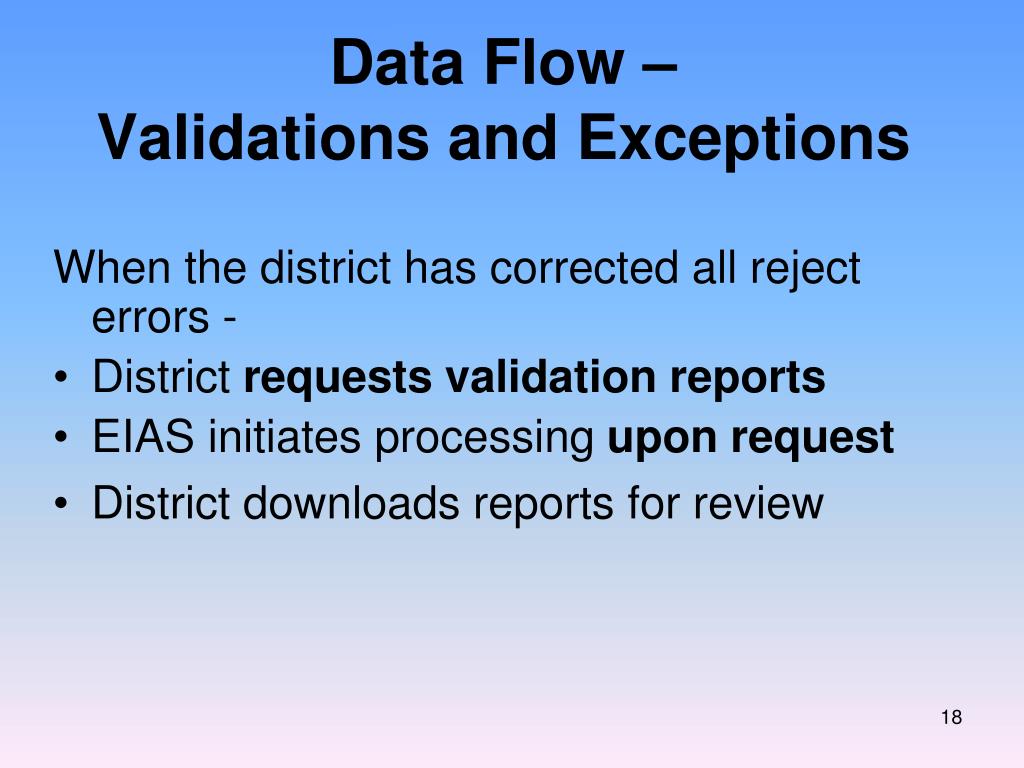 Data Flow –
Validations and Exceptions

When the district has corrected all reject errors -

• District requests validation reports
• EIAS initiates processing upon request
• District downloads reports for review

18